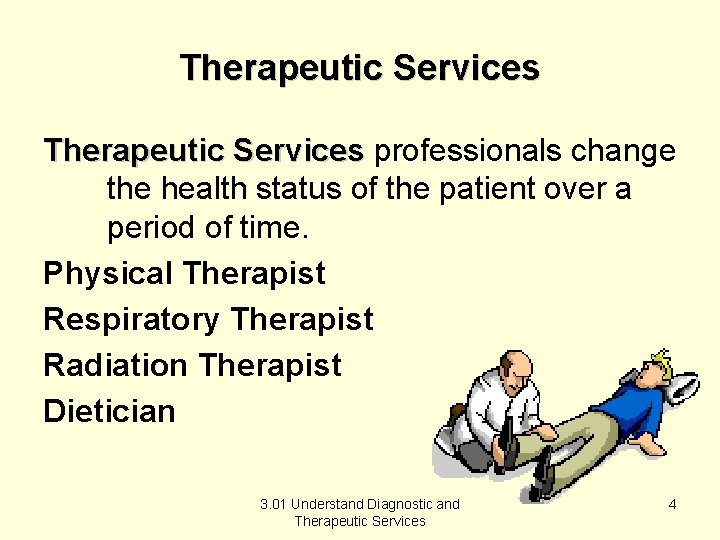 Therapeutic Services

Therapeutic Services professionals change the health status of the patient over a period of time.

Physical Therapist

Respiratory Therapist

Radiation Therapist

Dietician

3.01 Understand Diagnostic and Therapeutic Services

4